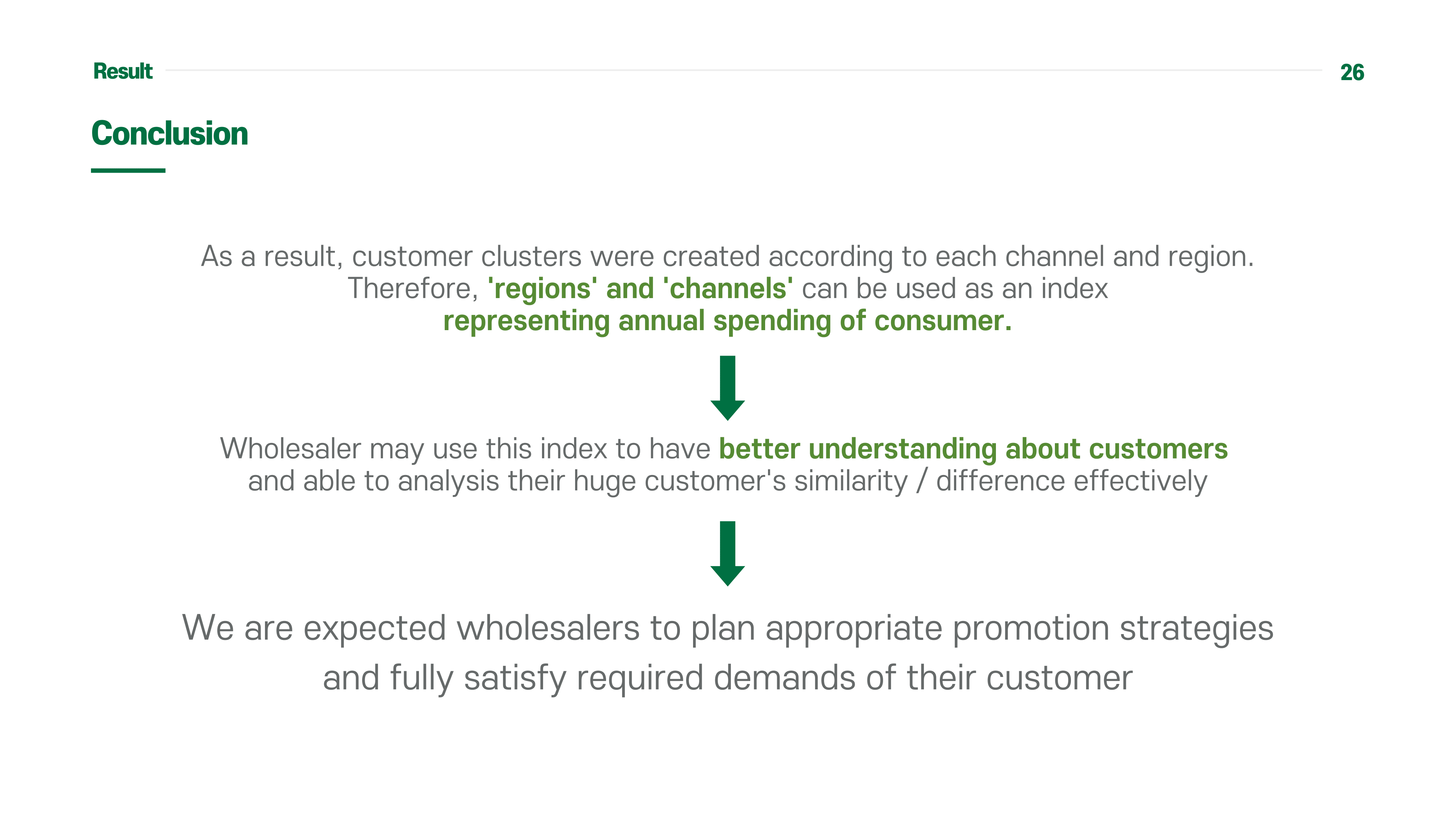 Result

26

Conclusion

As a result, customer clusters were created according to each channel and region. Therefore, 'regions' and 'channels' can be used as an index representing annual spending of consumer.

Wholesaler may use this index to have better understanding about customers and able to analysis their huge customer's similarity / difference effectively

We are expected wholesalers to plan appropriate promotion strategies and fully satisfy required demands of their customer